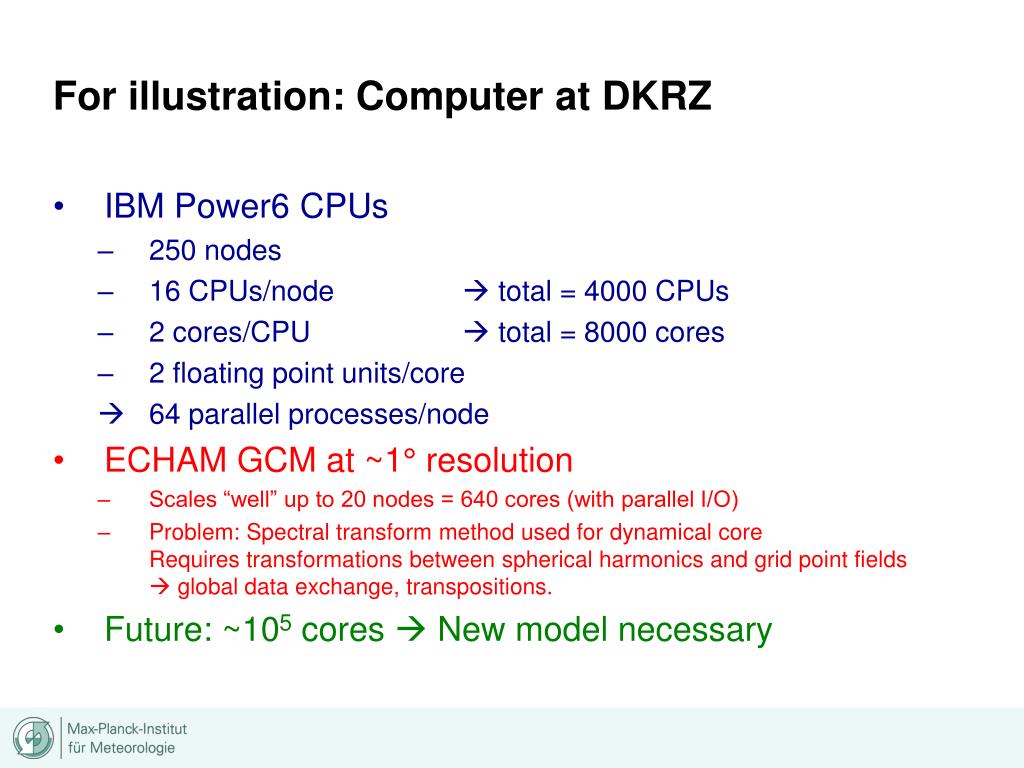 For illustration: Computer at DKRZ

• IBM Power6 CPUs
– 250 nodes
– 16 CPUs/node → total = 4000 CPUs
– 2 cores/CPU → total = 8000 cores
– 2 floating point units/core
→ 64 parallel processes/node

• ECHAM GCM at ~1° resolution
– Scales “well” up to 20 nodes = 640 cores (with parallel I/O)
– Problem: Spectral transform method used for dynamical core
Requires transformations between spherical harmonics and grid point fields
→ global data exchange, transpositions.

• Future: ~$10^5$ cores → New model necessary

Max-Planck-Institut für Meteorologie